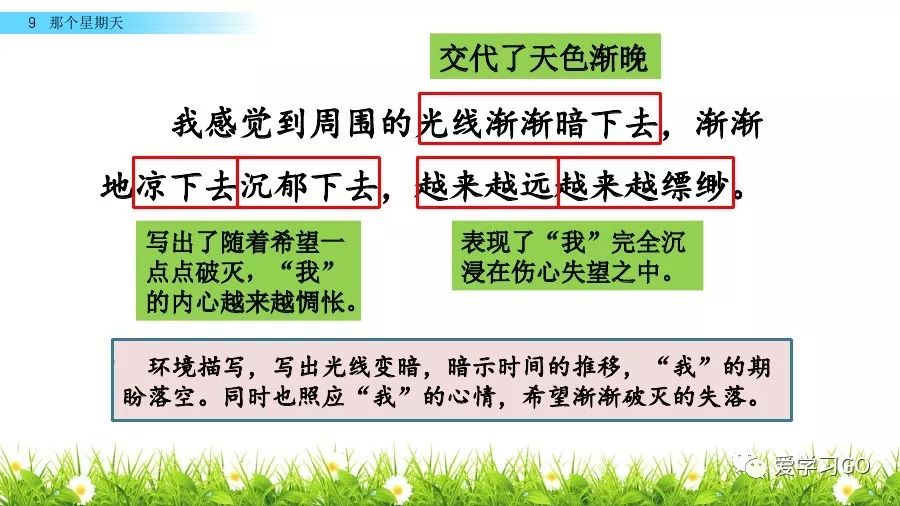 9 那个星期天

交代了天色渐晚

我感觉到周围的光线渐渐暗下去，渐渐地凉下去沉郁下去，越来越远越来越缥缈。

写出了随着希望一点点破灭，“我”的内心越来越惆怅。

表现了“我”完全沉浸在伤心失望之中。

环境描写，写出光线变暗，暗示时间的推移，“我”的期盼落空。同时也照应“我”的心情，希望渐渐破灭的失落。

爱学习GO